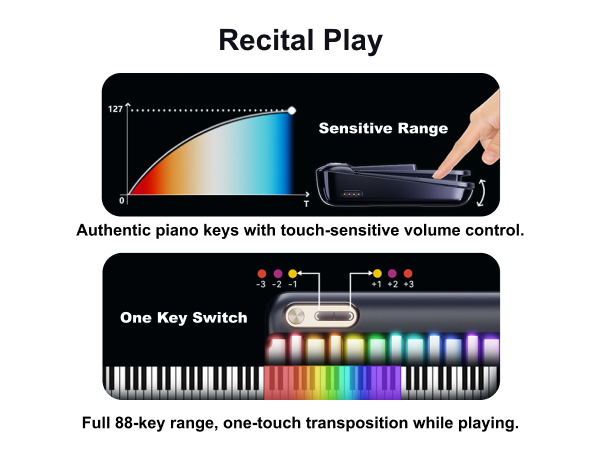 Recital Play

127

0

T

Sensitive Range

Authentic piano keys with touch-sensitive volume control.

-3 -2 -1

+1 +2 +3

One Key Switch

Full 88-key range, one-touch transposition while playing.